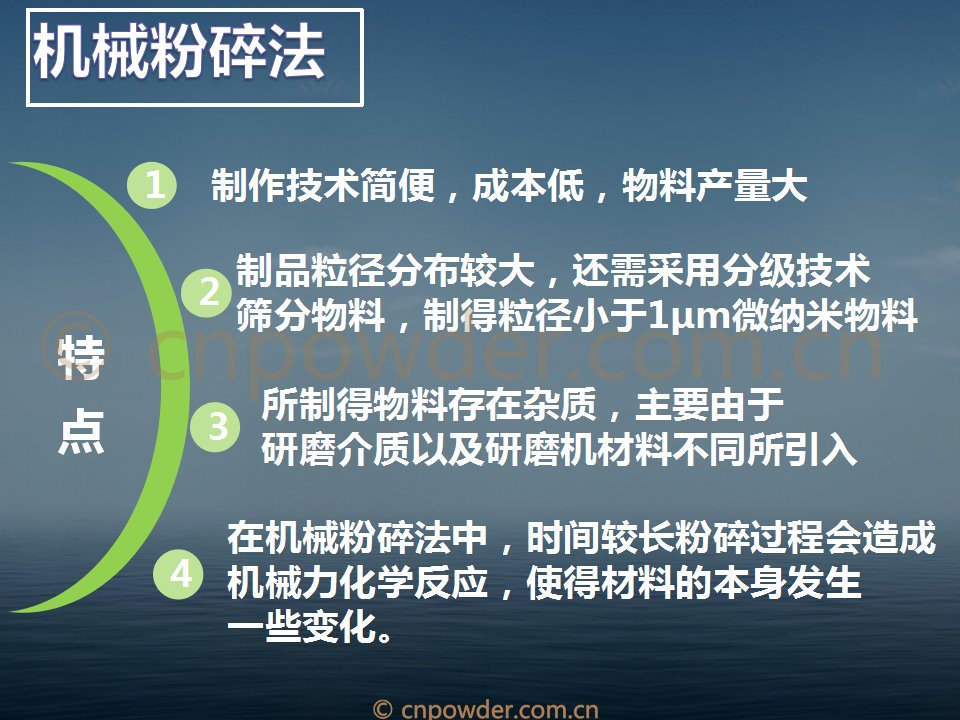 机械粉碎法

特点

1 制作技术简便，成本低，物料产量大

2 制品粒径分布较大，还需采用分级技术筛分物料，制得粒径小于1μm微纳米物料

3 所制得物料存在杂质，主要由于研磨介质以及研磨机材料不同所引入

4 在机械粉碎法中，时间较长粉碎过程会造成机械力化学反应，使得材料的本身发生一些变化。

© cnpowder.com.cn

© cnpowder.com.cn